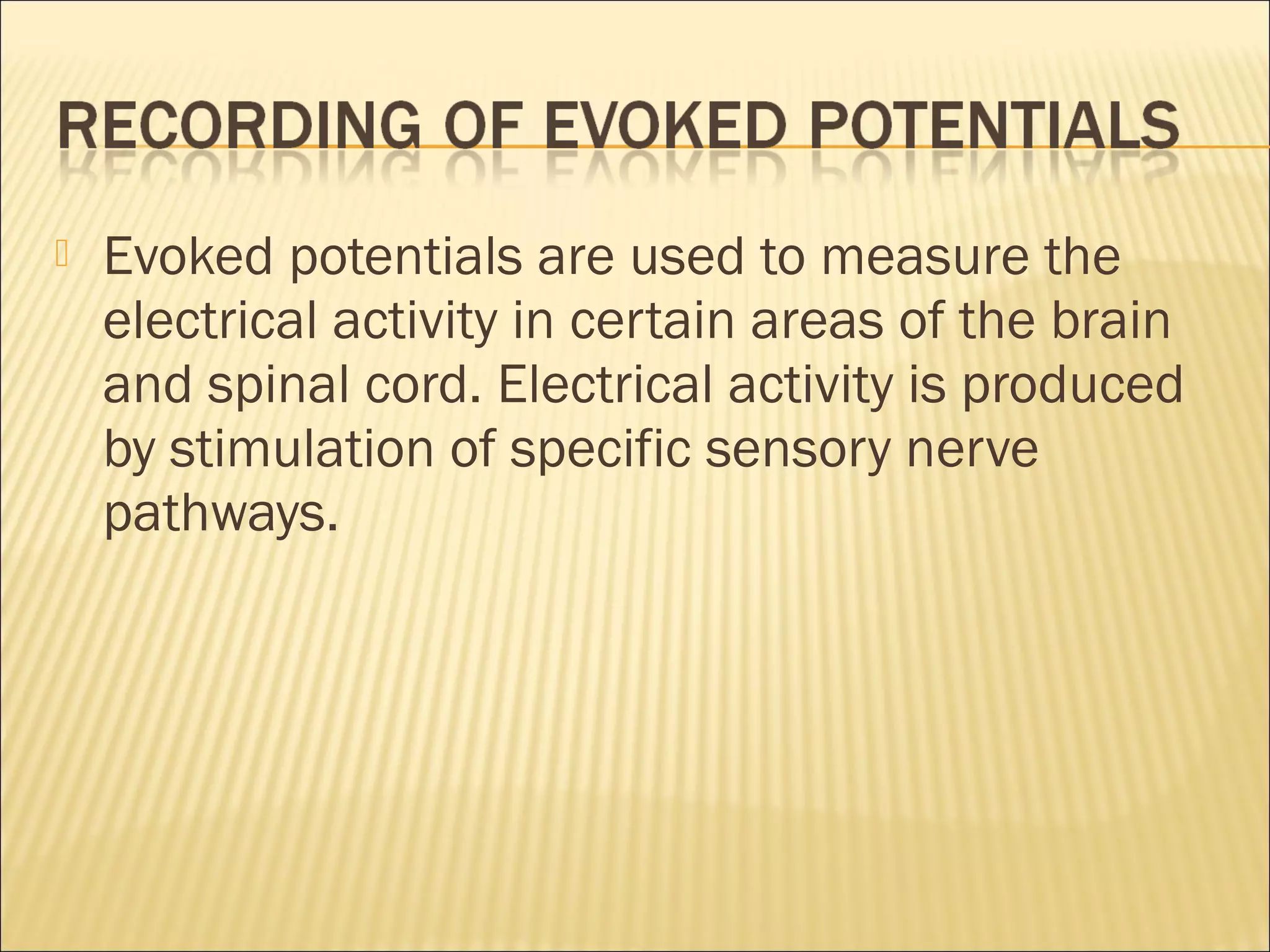 RECORDING OF EVOKED POTENTIALS

Evoked potentials are used to measure the electrical activity in certain areas of the brain and spinal cord. Electrical activity is produced by stimulation of specific sensory nerve pathways.